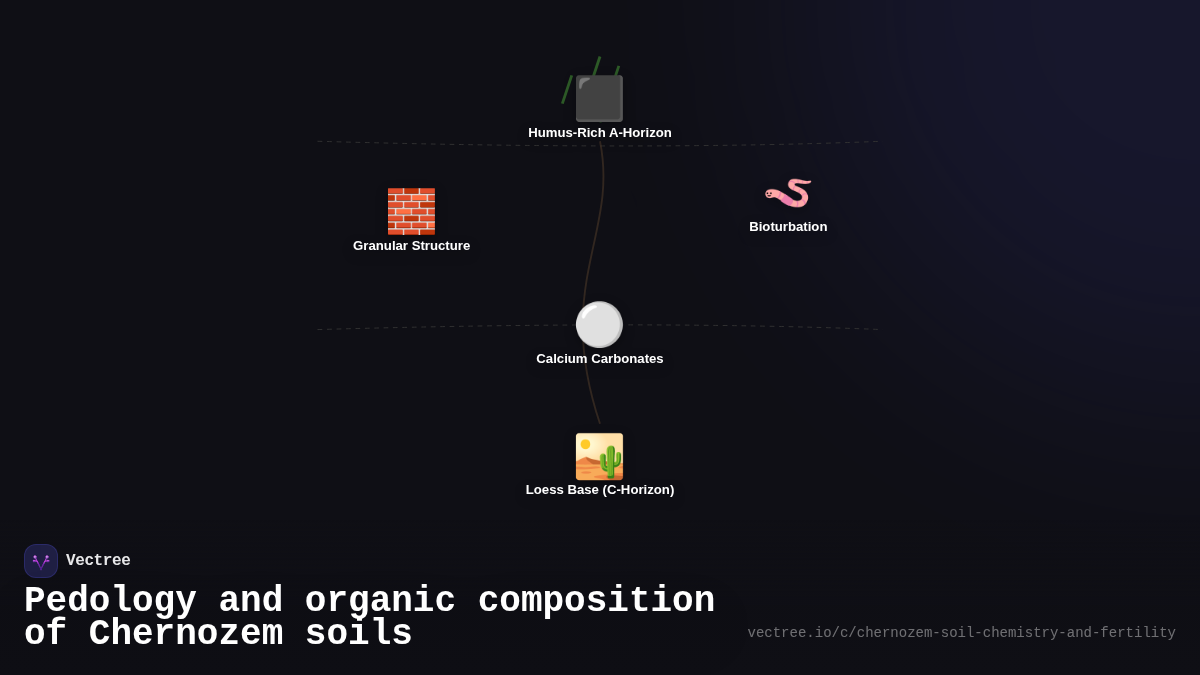 Humus-Rich A-Horizon

Granular Structure

Bioturbation

Calcium Carbonates

Loess Base (C-Horizon)

Vectree

Pedology and organic composition of Chernozem soils

vectree.io/c/chernozem-soil-chemistry-and-fertility